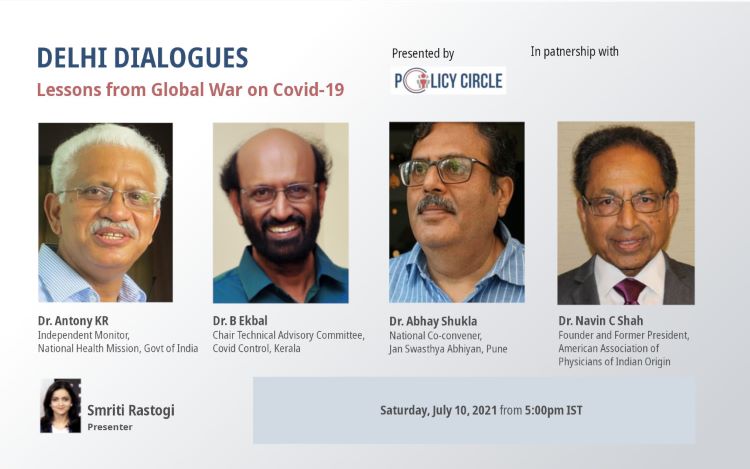 DELHI DIALOGUES
Lessons from Global War on Covid-19

Presented by
POLICY CIRCLE

In patnership with

Dr. Antony KR
Independent Monitor, National Health Mission, Govt of India

Dr. B Ekbal
Chair Technical Advisory Committee, Covid Control, Kerala

Dr. Abhay Shukla
National Co-convener, Jan Swasthya Abhiyan, Pune

Dr. Navin C Shah
Founder and Former President, American Association of Physicians of Indian Origin

Smriti Rastogi
Presenter

Saturday, July 10, 2021 from 5:00pm IST